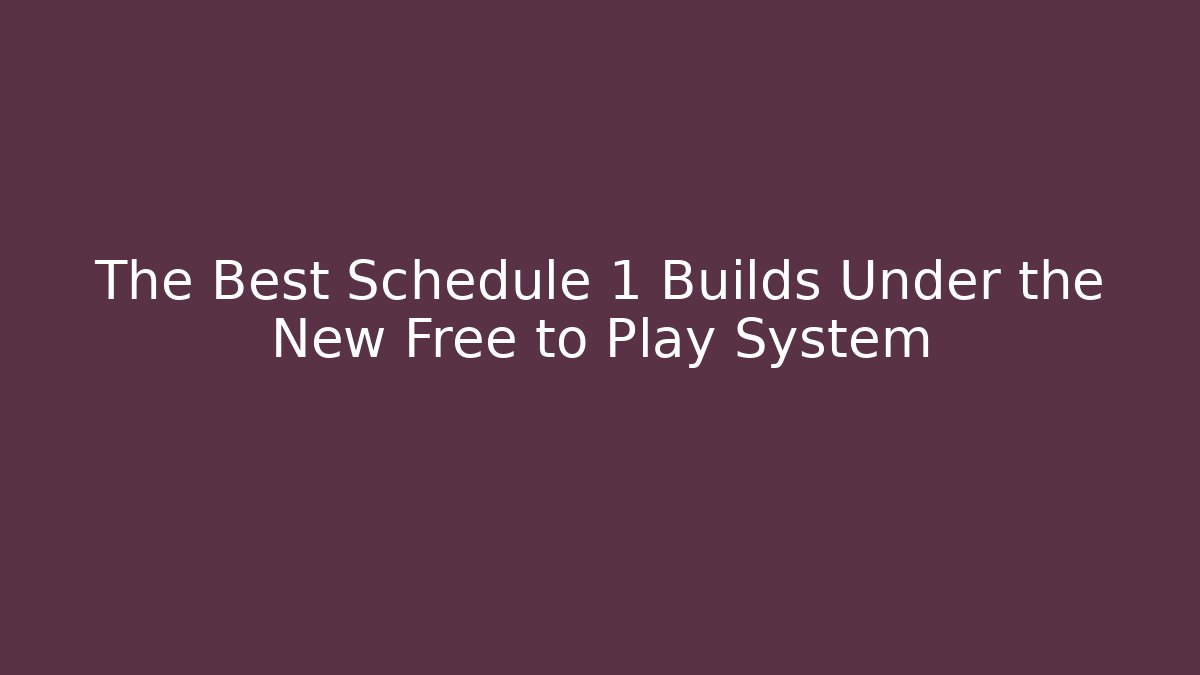 The Best Schedule 1 Builds Under the New Free to Play System